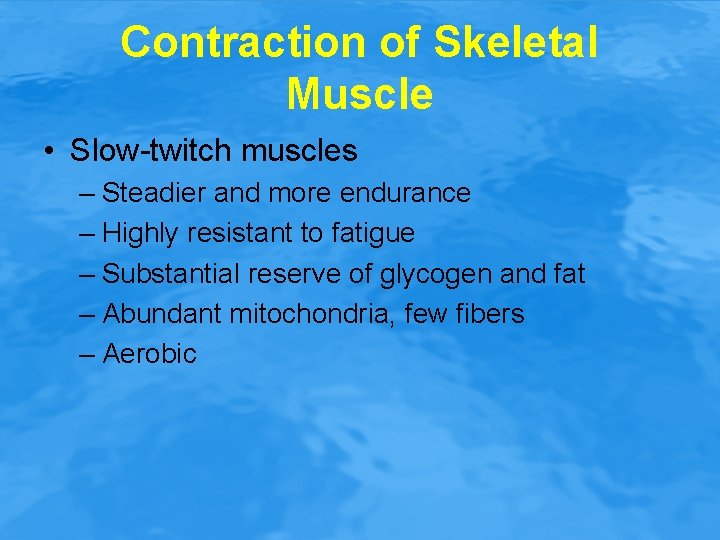 Contraction of Skeletal Muscle

• Slow-twitch muscles
– Steadier and more endurance
– Highly resistant to fatigue
– Substantial reserve of glycogen and fat
– Abundant mitochondria, few fibers
– Aerobic